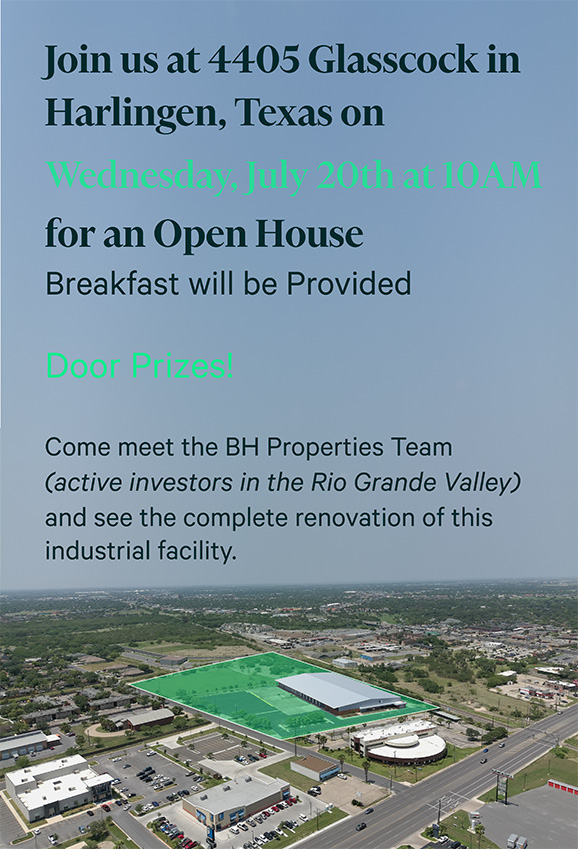 Join us at 4405 Glasscock in Harlingen, Texas on

Wednesday, July 20th at 10AM

for an Open House

Breakfast will be Provided

Door Prizes!

Come meet the BH Properties Team (active investors in the Rio Grande Valley) and see the complete renovation of this industrial facility.